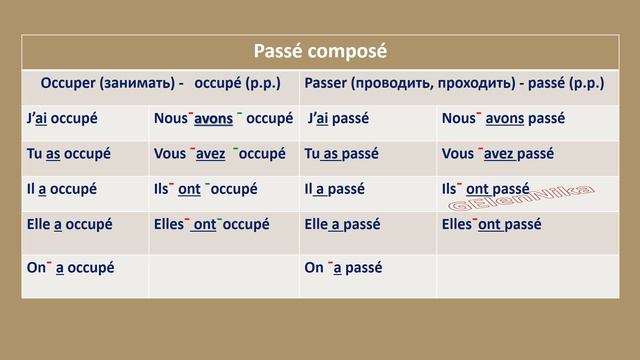 Passé composé

| Occuper (занимать) - occupé (p.p.) | | Passer (проводить, проходить) - passé (p.p.) | |
|---|---|---|---|
| J'ai occupé | Nous avons occupé | J'ai passé | Nous avons passé |
| Tu as occupé | Vous avez occupé | Tu as passé | Vous avez passé |
| Il a occupé | Ils ont occupé | Il a passé | Ils ont passé |
| Elle a occupé | Elles ont occupé | Elle a passé | Elles ont passé |
| On a occupé | | On a passé | |

GElenNika